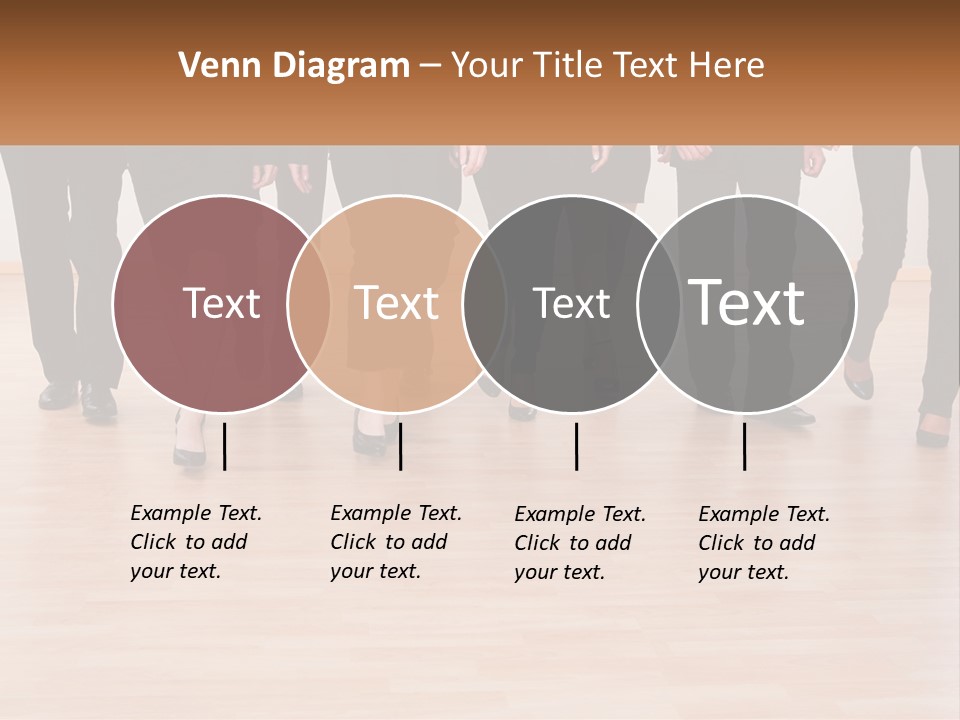 Venn Diagram – Your Title Text Here

Text

Text

Text

Text

Example Text. Click to add your text.

Example Text. Click to add your text.

Example Text. Click to add your text.

Example Text. Click to add your text.